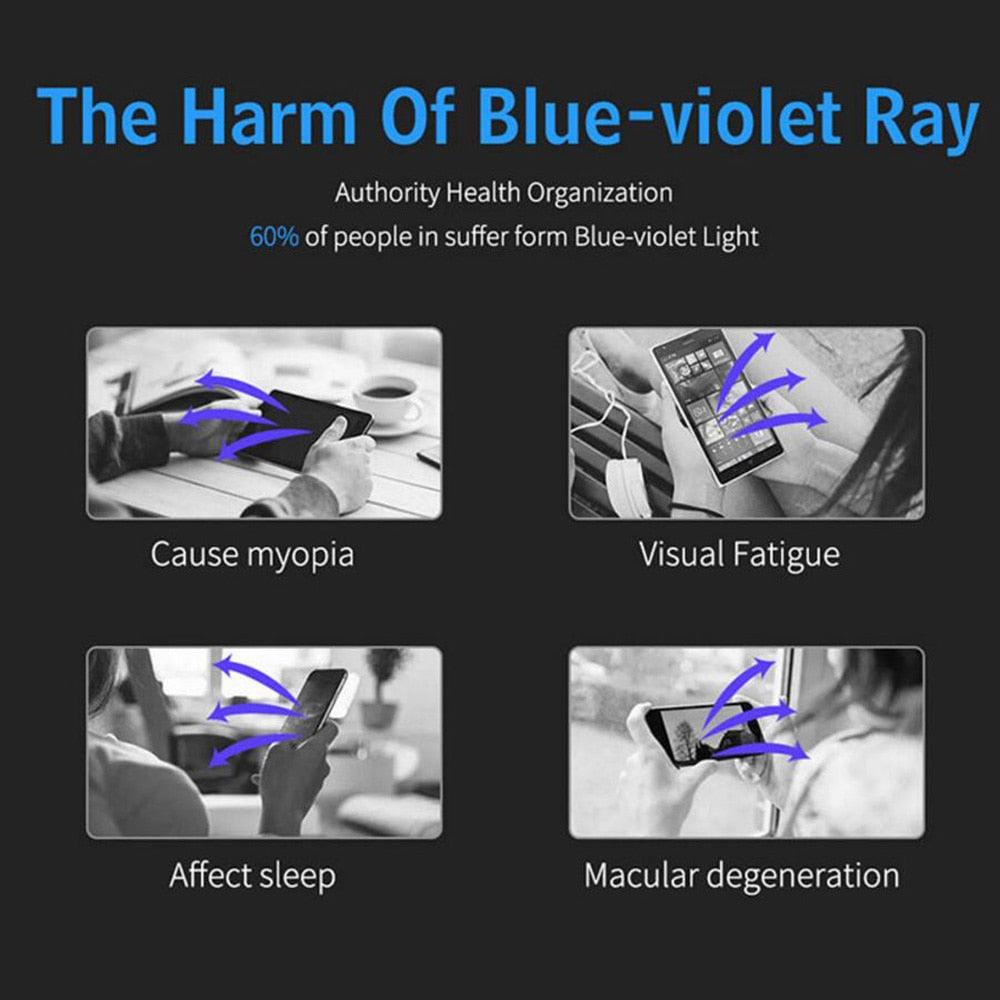 The Harm Of Blue-violet Ray

Authority Health Organization

60% of people in suffer form Blue-violet Light

Cause myopia

Visual Fatigue

Affect sleep

Macular degeneration